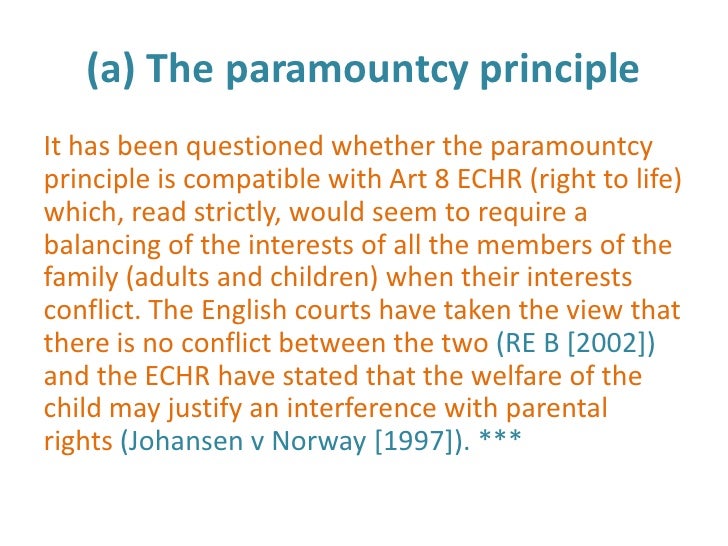 (a) The paramountcy principle

It has been questioned whether the paramountcy principle is compatible with Art 8 ECHR (right to life) which, read strictly, would seem to require a balancing of the interests of all the members of the family (adults and children) when their interests conflict. The English courts have taken the view that there is no conflict between the two (RE B [2002]) and the ECHR have stated that the welfare of the child may justify an interference with parental rights (Johansen v Norway [1997]). ***